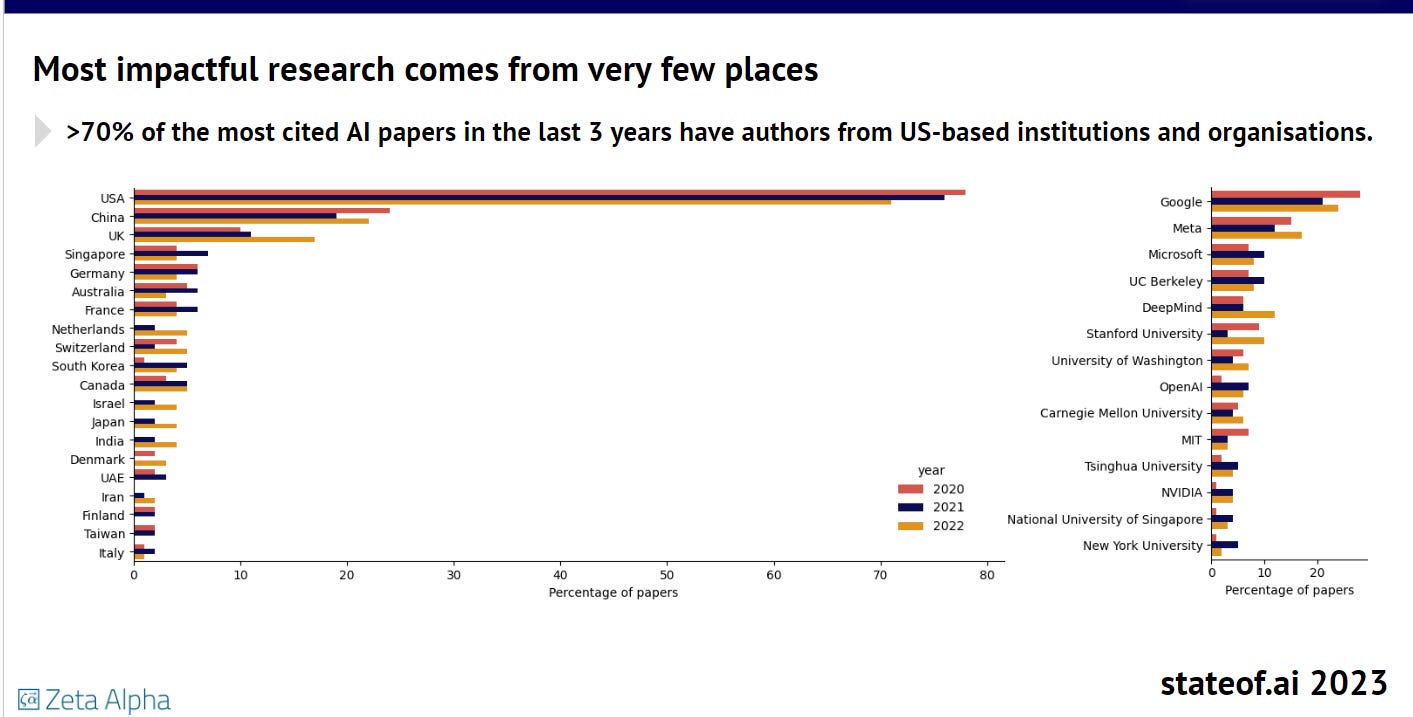 Most impactful research comes from very few places

>70% of the most cited AI papers in the last 3 years have authors from US-based institutions and organisations.

USA
China
UK
Singapore
Germany
Australia
France
Netherlands
Switzerland
South Korea
Canada
Israel
Japan
India
Denmark
UAE
Iran
Finland
Taiwan
Italy

0 10 20 30 40 50 60 70 80
Percentage of papers

year
2020
2021
2022

Google
Meta
Microsoft
UC Berkeley
DeepMind
Stanford University
University of Washington
OpenAI
Carnegie Mellon University
MIT
Tsinghua University
NVIDIA
National University of Singapore
New York University

0 10 20
Percentage of papers

Zeta Alpha

stateof.ai 2023